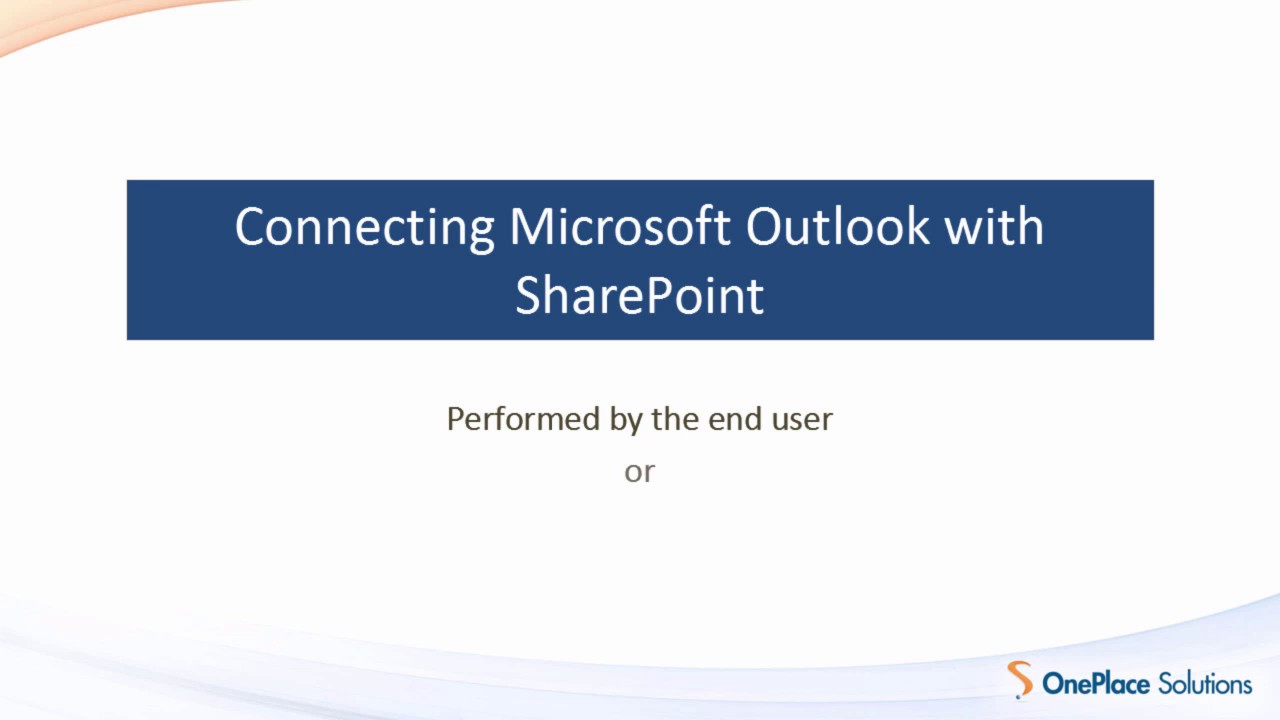 Connecting Microsoft Outlook with SharePoint

Performed by the end user

or

OnePlace Solutions